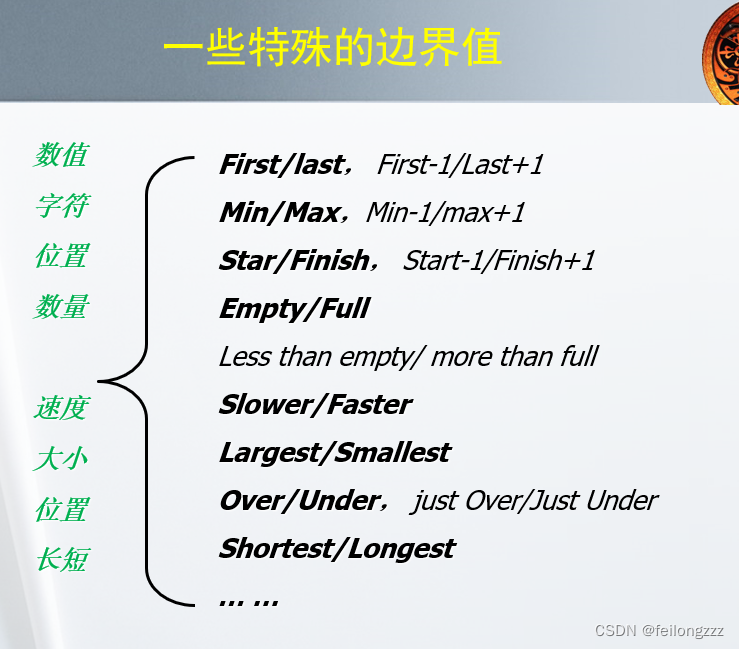 一些特殊的边界值

数值
字符
位置
数量

速度
大小
位置
长短

First/last， First-1/Last+1
Min/Max，Min-1/max+1
Star/Finish， Start-1/Finish+1
Empty/Full
Less than empty/ more than full
Slower/Faster
Largest/Smallest
Over/Under， just Over/Just Under
Shortest/Longest
… …

CSDN @feilongzzz